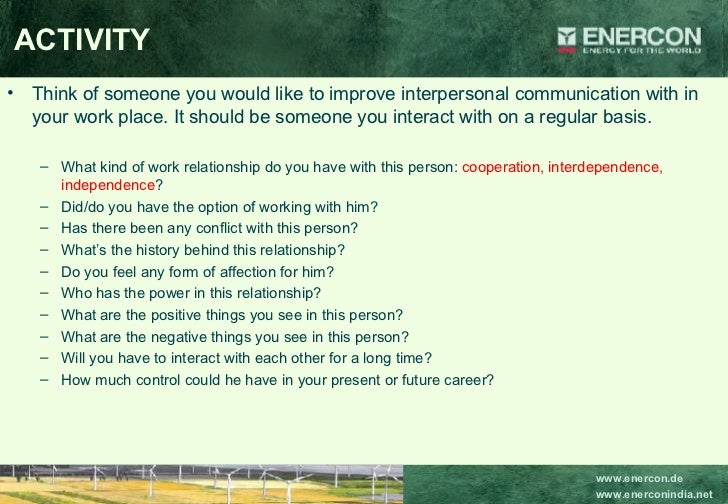 ACTIVITY

ENERCON
ENERGY FOR THE WORLD

• Think of someone you would like to improve interpersonal communication with in your work place. It should be someone you interact with on a regular basis.

– What kind of work relationship do you have with this person: cooperation, interdependence, independence?
– Did/do you have the option of working with him?
– Has there been any conflict with this person?
– What's the history behind this relationship?
– Do you feel any form of affection for him?
– Who has the power in this relationship?
– What are the positive things you see in this person?
– What are the negative things you see in this person?
– Will you have to interact with each other for a long time?
– How much control could he have in your present or future career?

www.enercon.de
www.enerconindia.net